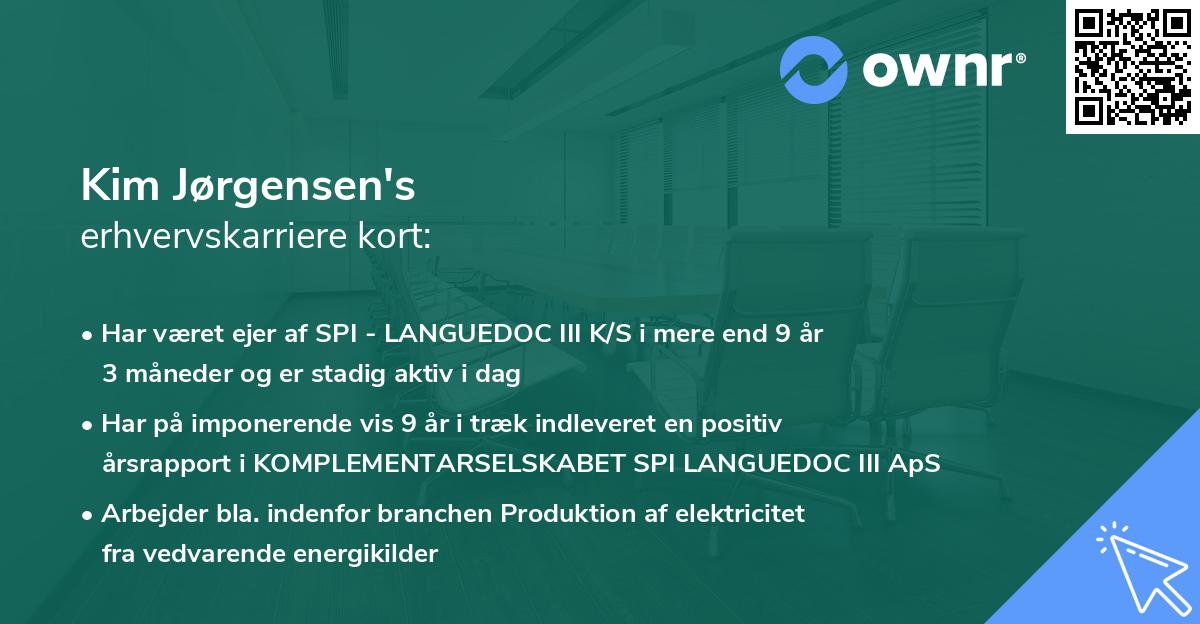 ownr®

Kim Jørgensen's
erhvervskarriere kort:

• Har været ejer af SPI - LANGUEDOC III K/S i mere end 9 år 3 måneder og er stadig aktiv i dag

• Har på imponerende vis 9 år i træk indleveret en positiv årsrapport i KOMPLEMENTARSELSKABET SPI LANGUEDOC III ApS

• Arbejder bla. indenfor branchen Produktion af elektricitet fra vedvarende energikilder